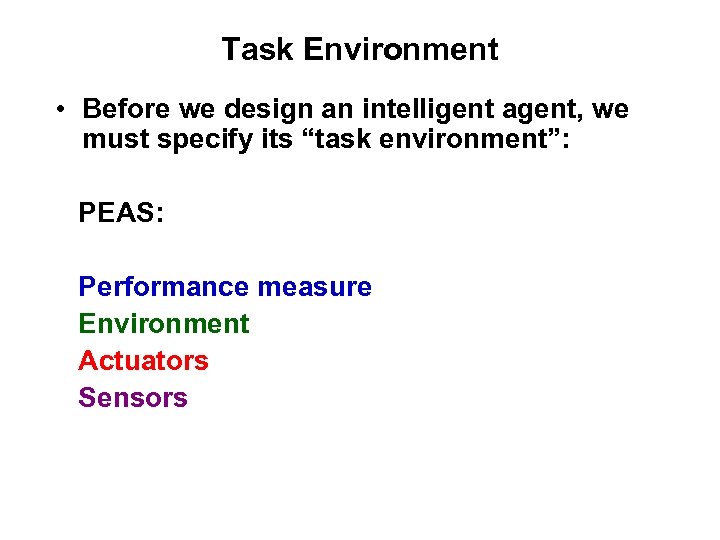 Task Environment

• Before we design an intelligent agent, we must specify its “task environment”:

PEAS:

Performance measure
Environment
Actuators
Sensors